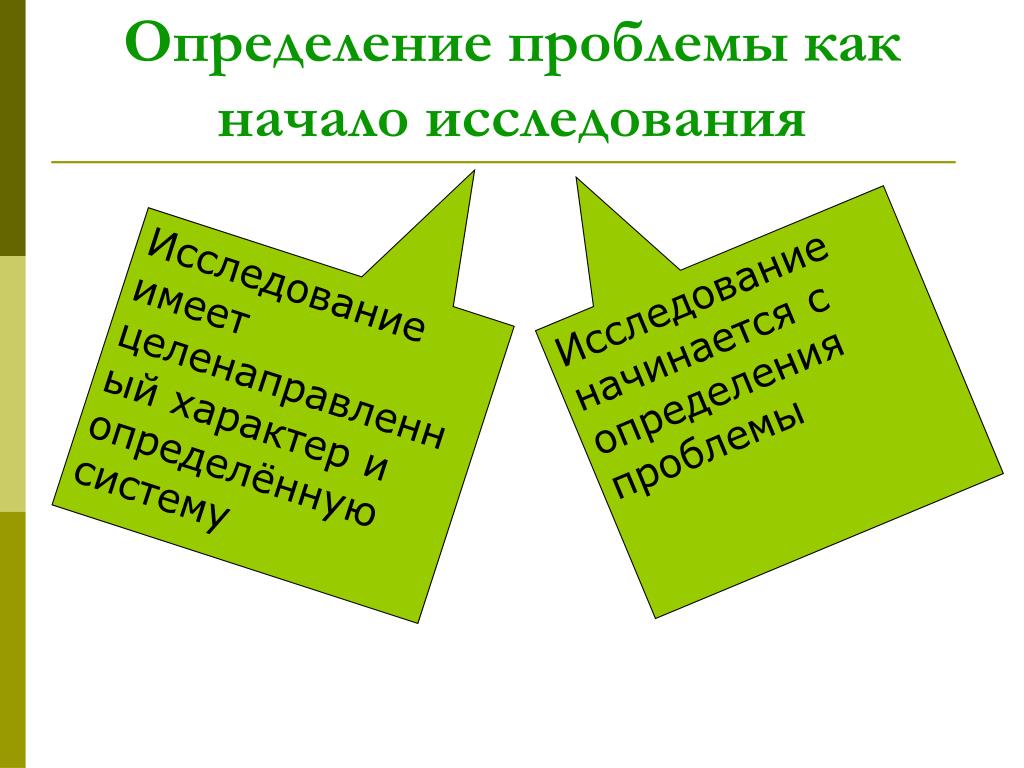 Определение проблемы как начало исследования

Исследование имеет целенаправленный характер и определённую систему

Исследование начинается с определения проблемы